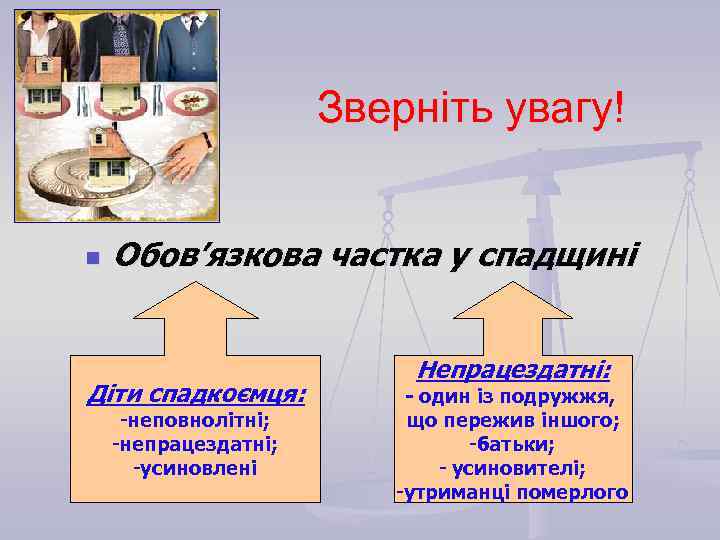 Зверніть увагу!

Обов'язкова частка у спадщині

Діти спадкоємця:
-неповнолітні;
-непрацездатні;
-усиновлені

Непрацездатні:
- один із подружжя, що пережив іншого;
-батьки;
- усиновителі;
-утриманці померлого